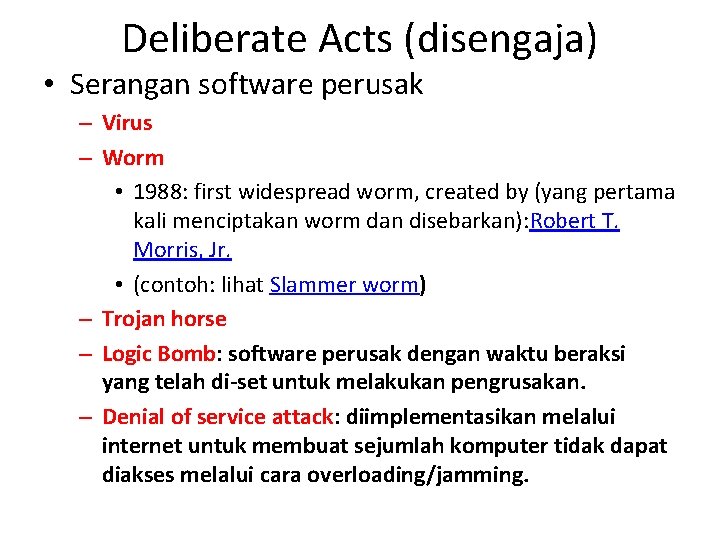 Deliberate Acts (disengaja)

• Serangan software perusak

– Virus

– Worm

• 1988: first widespread worm, created by (yang pertama kali menciptakan worm dan disebarkan):Robert T. Morris, Jr.

• (contoh: lihat Slammer worm)

– Trojan horse

– Logic Bomb: software perusak dengan waktu beraksi yang telah di-set untuk melakukan pengrusakan.

– Denial of service attack: diimplementasikan melalui internet untuk membuat sejumlah komputer tidak dapat diakses melalui cara overloading/jamming.